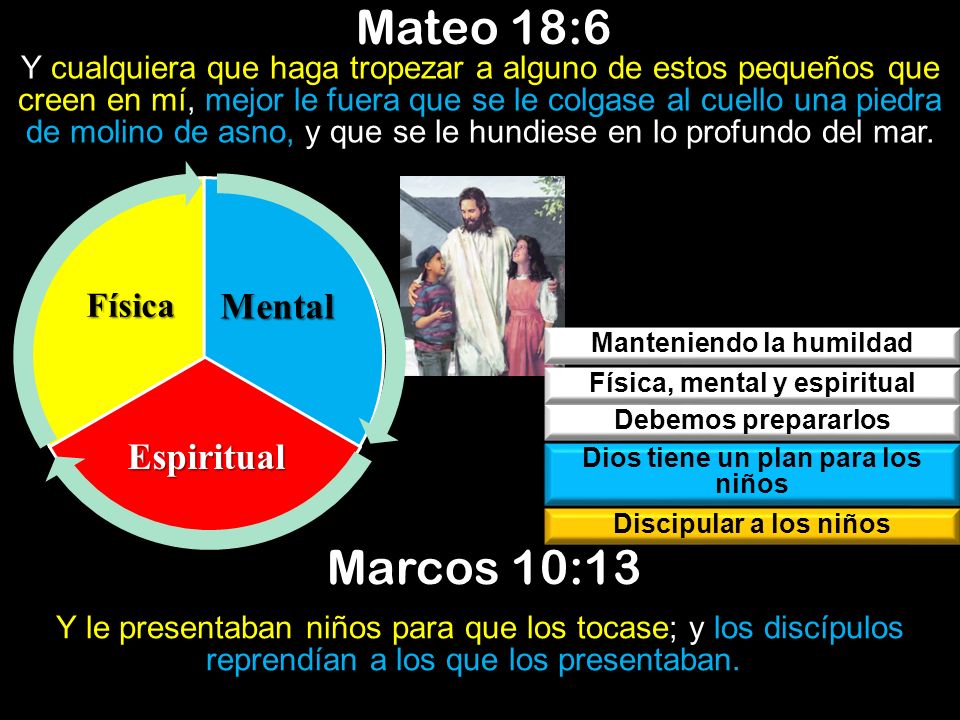 Mateo 18:6

Y cualquiera que haga tropezar a alguno de estos pequeños que creen en mí, mejor le fuera que se le colgase al cuello una piedra de molino de asno, y que se le hundiese en lo profundo del mar.

Física

Mental

Espiritual

Manteniendo la humildad

Física, mental y espiritual

Debemos prepararlos

Dios tiene un plan para los niños

Discipular a los niños

Marcos 10:13

Y le presentaban niños para que los tocase; y los discípulos reprendían a los que los presentaban.